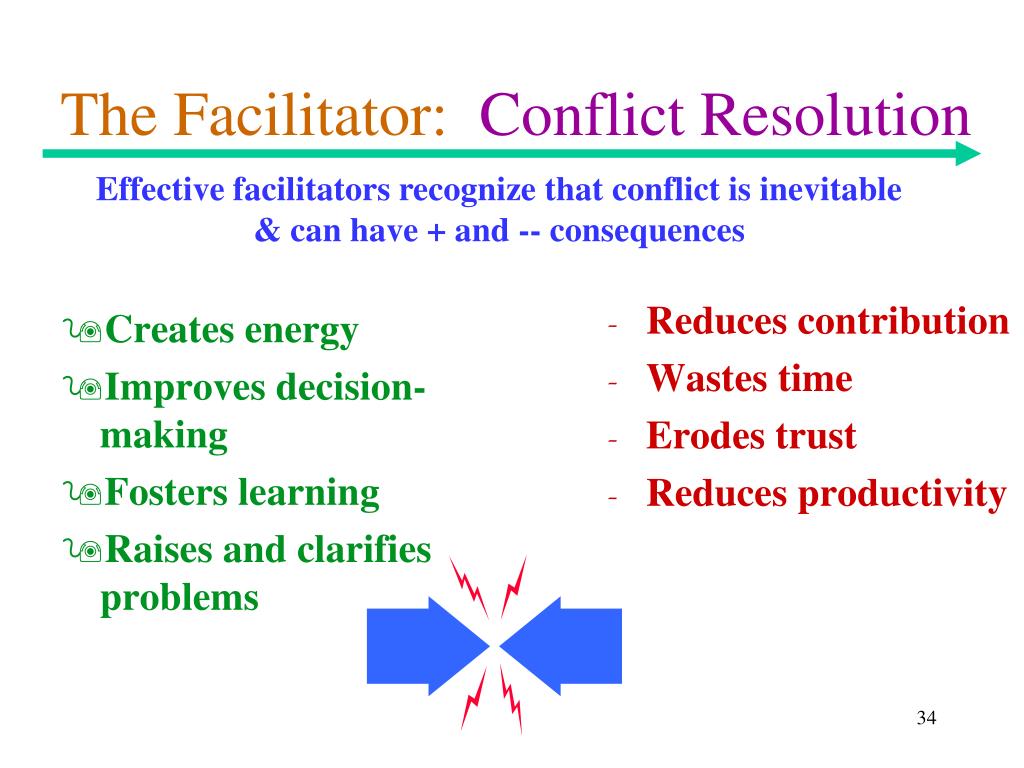 The Facilitator: Conflict Resolution

Effective facilitators recognize that conflict is inevitable & can have + and -- consequences

Creates energy
Improves decision-making
Fosters learning
Raises and clarifies problems

- Reduces contribution
- Wastes time
- Erodes trust
- Reduces productivity

34